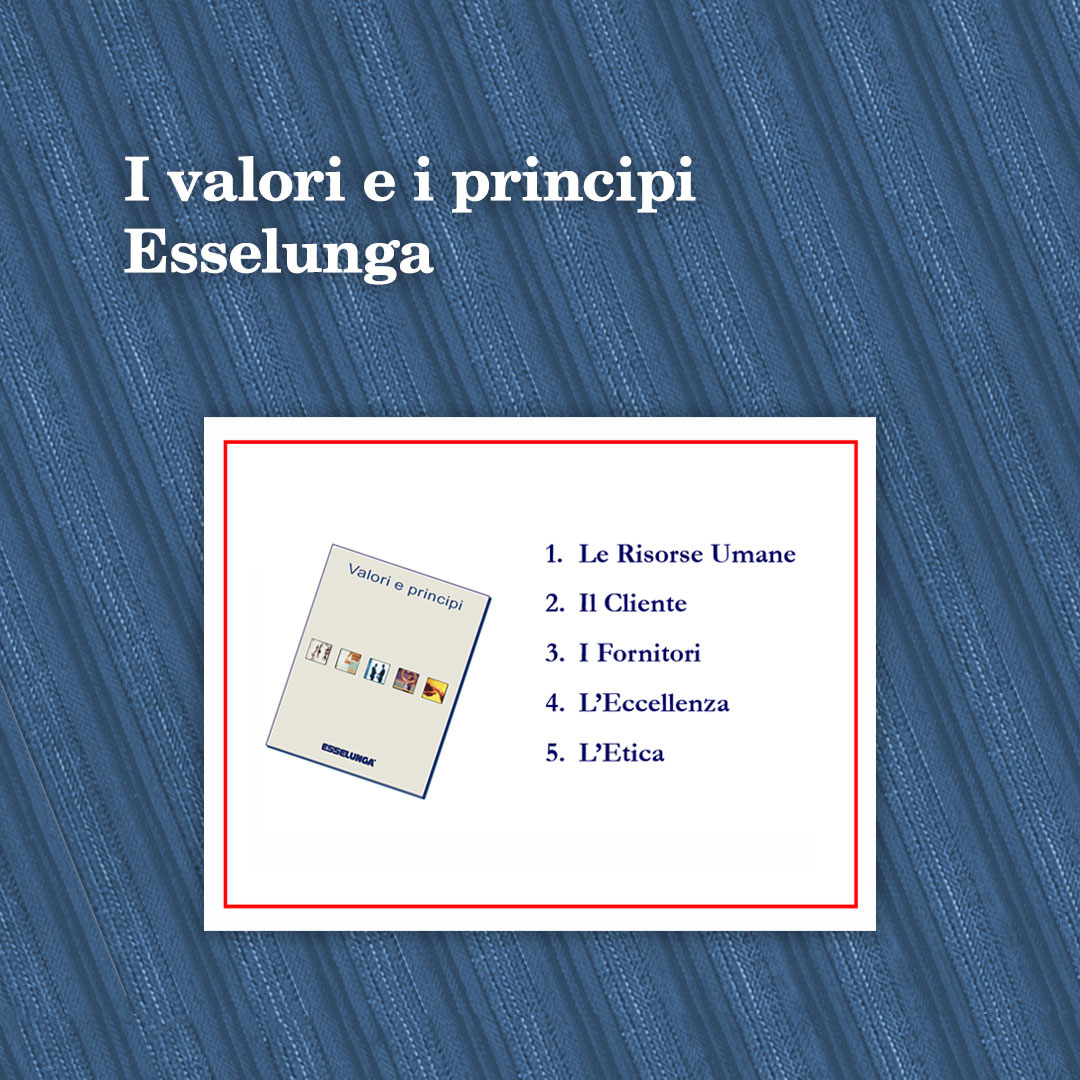 I valori e i principi Esselunga

Valori e principi

ESSELUNGA

1. Le Risorse Umane
2. Il Cliente
3. I Fornitori
4. L'Eccellenza
5. L'Etica